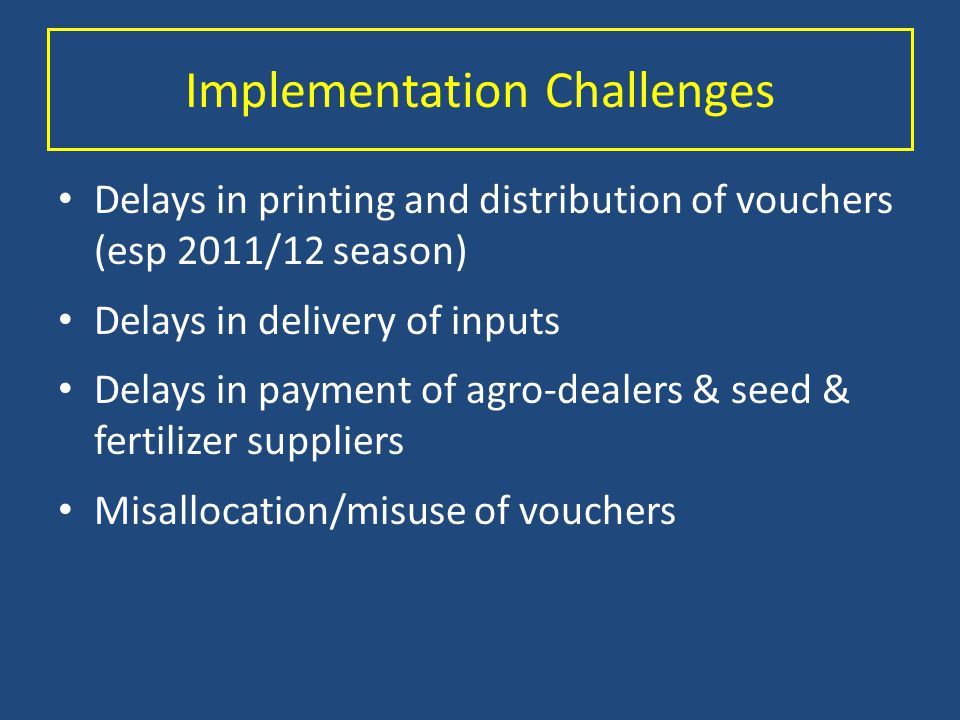 Implementation Challenges

• Delays in printing and distribution of vouchers (esp 2011/12 season)

• Delays in delivery of inputs

• Delays in payment of agro-dealers & seed & fertilizer suppliers

• Misallocation/misuse of vouchers